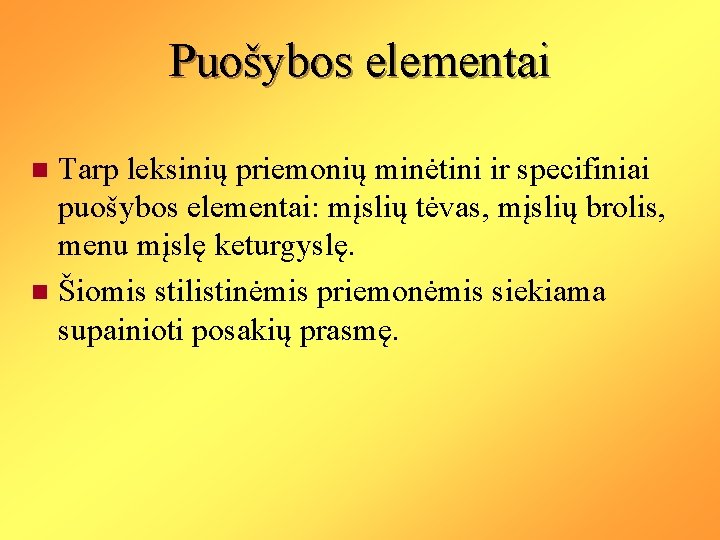 Puošybos elementai

Tarp leksinių priemonių minėtini ir specifiniai puošybos elementai: mįslių tėvas, mįslių brolis, menu mįslę keturgyslę.

Šiomis stilistinėmis priemonėmis siekiama supainioti posakių prasmę.